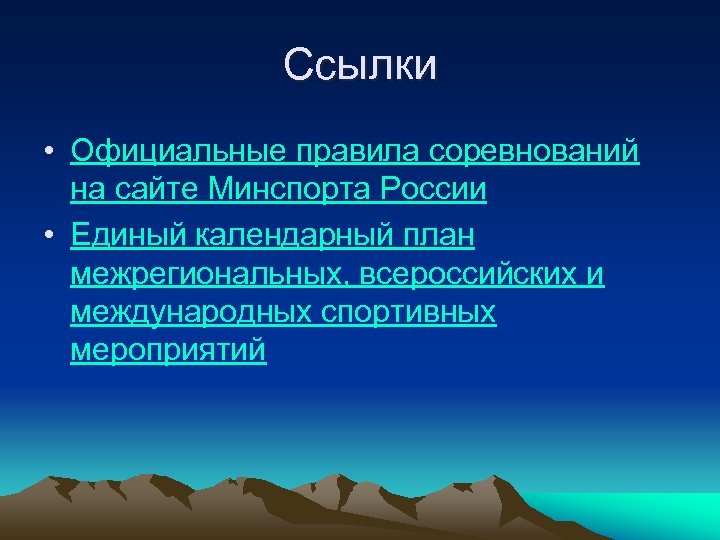 Ссылки

• Официальные правила соревнований на сайте Минспорта России

• Единый календарный план межрегиональных, всероссийских и международных спортивных мероприятий